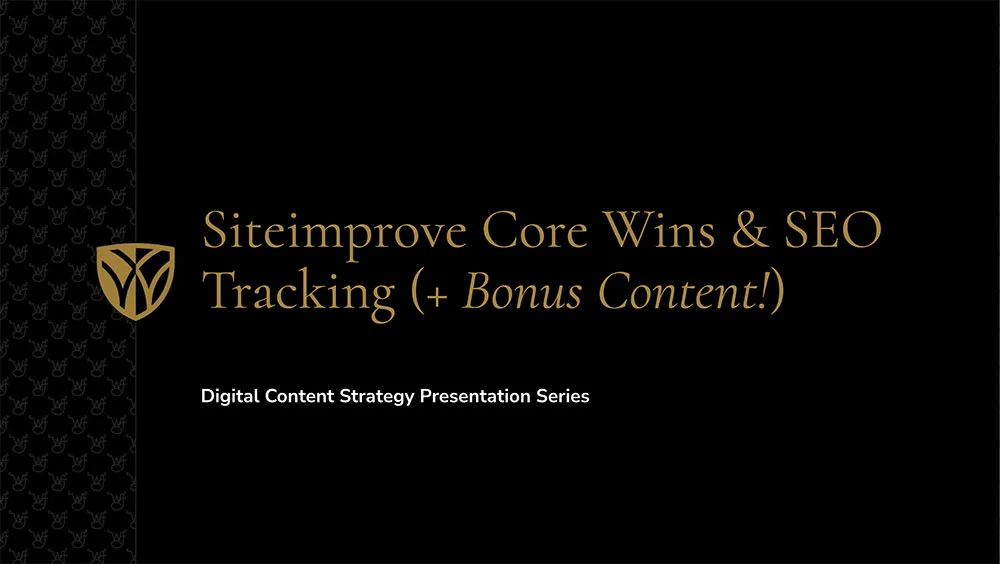 Siteimprove Core Wins & SEO Tracking (+ Bonus Content!)

Digital Content Strategy Presentation Series